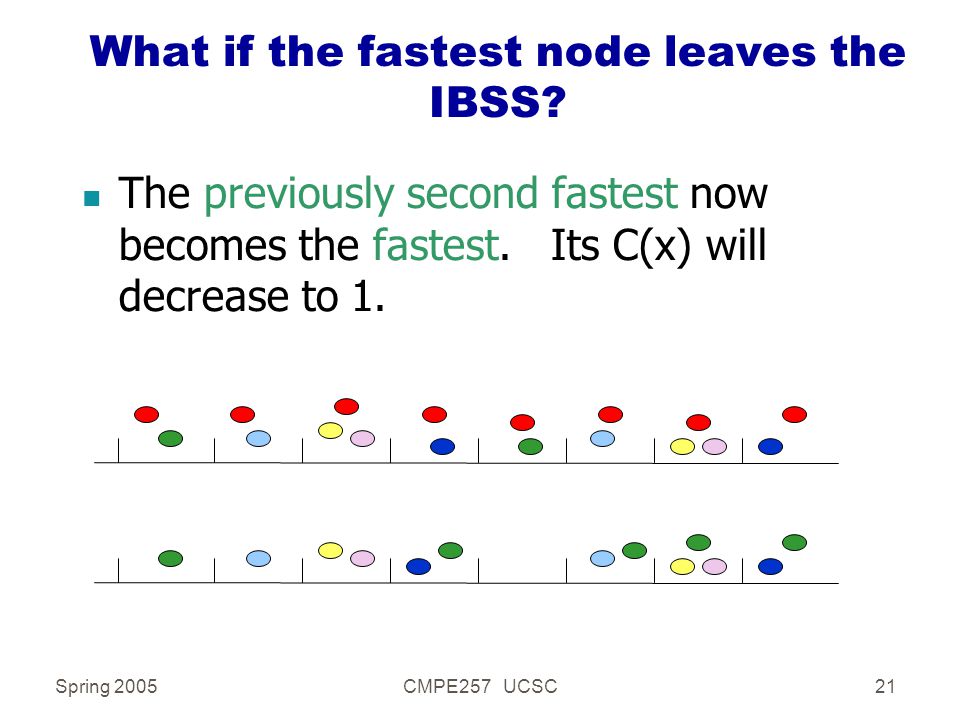 What if the fastest node leaves the IBSS?

The previously second fastest now becomes the fastest. Its C(x) will decrease to 1.

Spring 2005 CMPE257 UCSC 21